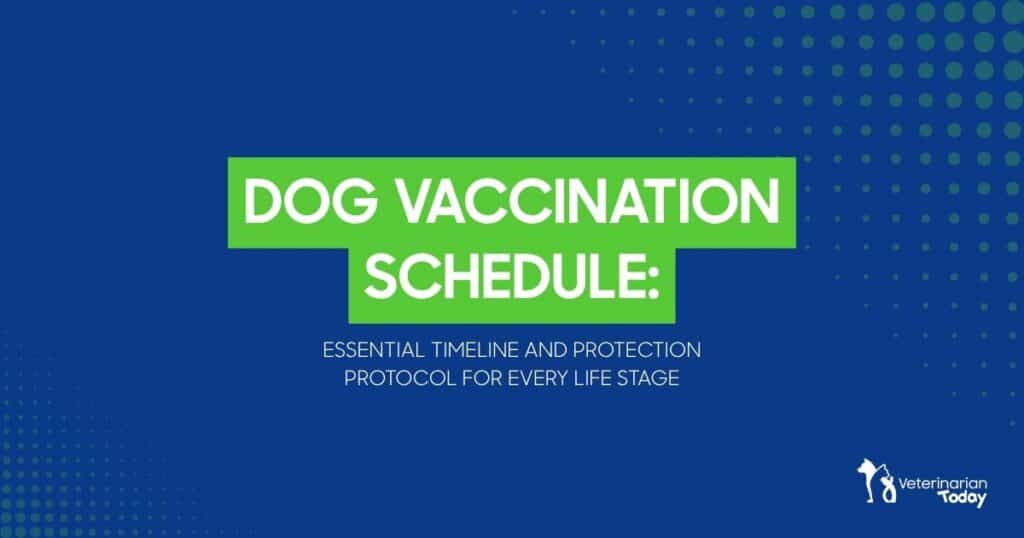 DOG VACCINATION SCHEDULE:

ESSENTIAL TIMELINE AND PROTECTION PROTOCOL FOR EVERY LIFE STAGE

Veterinarian Today